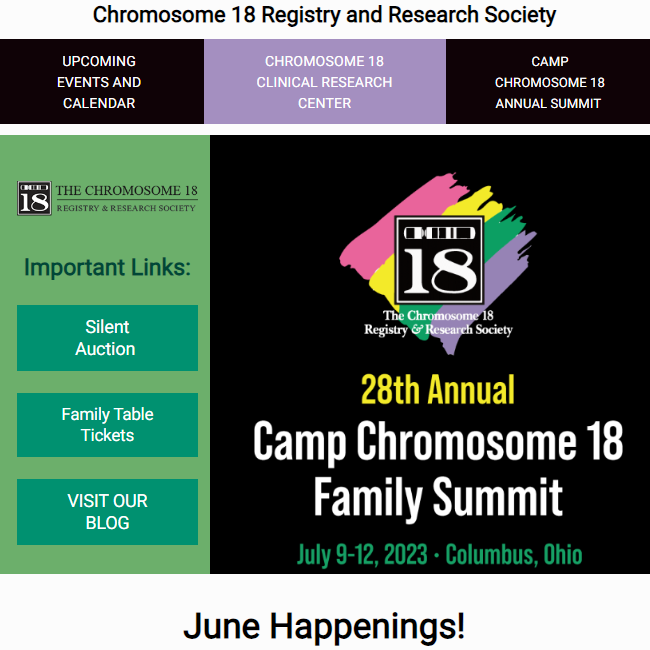 Chromosome 18 Registry and Research Society

UPCOMING EVENTS AND CALENDAR

CHROMOSOME 18 CLINICAL RESEARCH CENTER

CAMP CHROMOSOME 18 ANNUAL SUMMIT

18 THE CHROMOSOME 18 REGISTRY & RESEARCH SOCIETY

Important Links:

Silent Auction

Family Table Tickets

VISIT OUR BLOG

18
The Chromosome 18 Registry & Research Society

28th Annual
Camp Chromosome 18 Family Summit

July 9-12, 2023 · Columbus, Ohio

June Happenings!